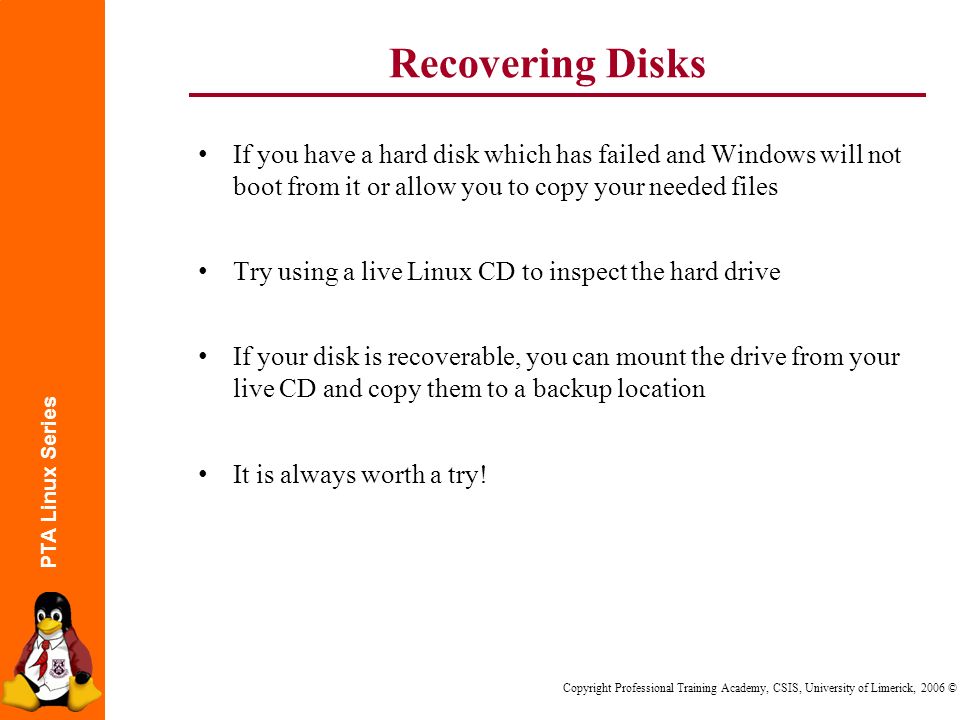 PTA Linux Series

Recovering Disks

• If you have a hard disk which has failed and Windows will not boot from it or allow you to copy your needed files

• Try using a live Linux CD to inspect the hard drive

• If your disk is recoverable, you can mount the drive from your live CD and copy them to a backup location

• It is always worth a try!

Copyright Professional Training Academy, CSIS, University of Limerick, 2006 ©